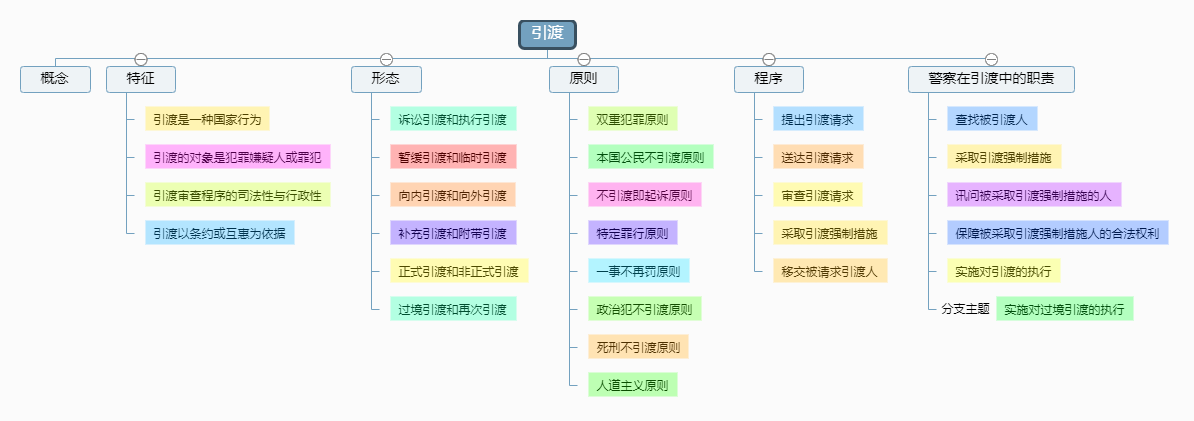 引渡

概念

特征
引渡是一种国家行为
引渡的对象是犯罪嫌疑人或罪犯
引渡审查程序的司法性与行政性
引渡以条约或互惠为依据

形态
诉讼引渡和执行引渡
暂缓引渡和临时引渡
向内引渡和向外引渡
补充引渡和附带引渡
正式引渡和非正式引渡
过境引渡和再次引渡

原则
双重犯罪原则
本国公民不引渡原则
不引渡即起诉原则
特定罪行原则
一事不再罚原则
政治犯不引渡原则
死刑不引渡原则
人道主义原则

程序
提出引渡请求
送达引渡请求
审查引渡请求
采取引渡强制措施
移交被请求引渡人

警察在引渡中的职责
查找被引渡人
采取引渡强制措施
讯问被采取引渡强制措施的人
保障被采取引渡强制措施人的合法权利
实施对引渡的执行
分支主题
实施对过境引渡的执行